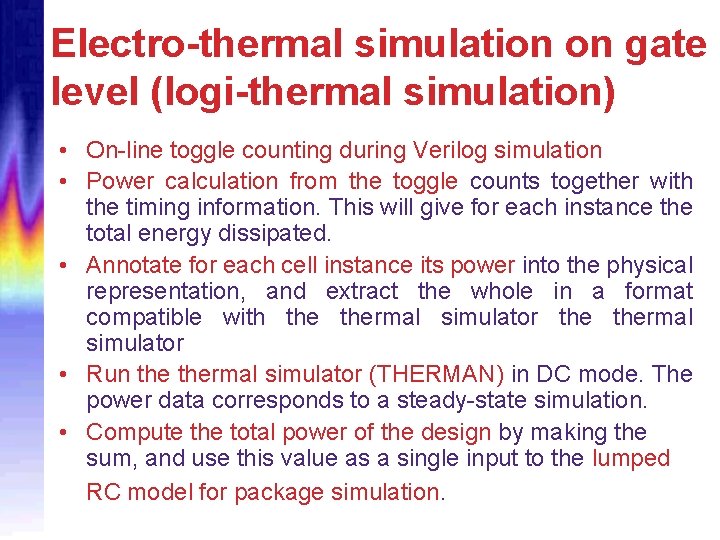 Electro-thermal simulation on gate level (logi-thermal simulation)

• On-line toggle counting during Verilog simulation
• Power calculation from the toggle counts together with the timing information. This will give for each instance the total energy dissipated.
• Annotate for each cell instance its power into the physical representation, and extract the whole in a format compatible with the thermal simulator the thermal simulator
• Run the thermal simulator (THERMAN) in DC mode. The power data corresponds to a steady-state simulation.
• Compute the total power of the design by making the sum, and use this value as a single input to the lumped RC model for package simulation.